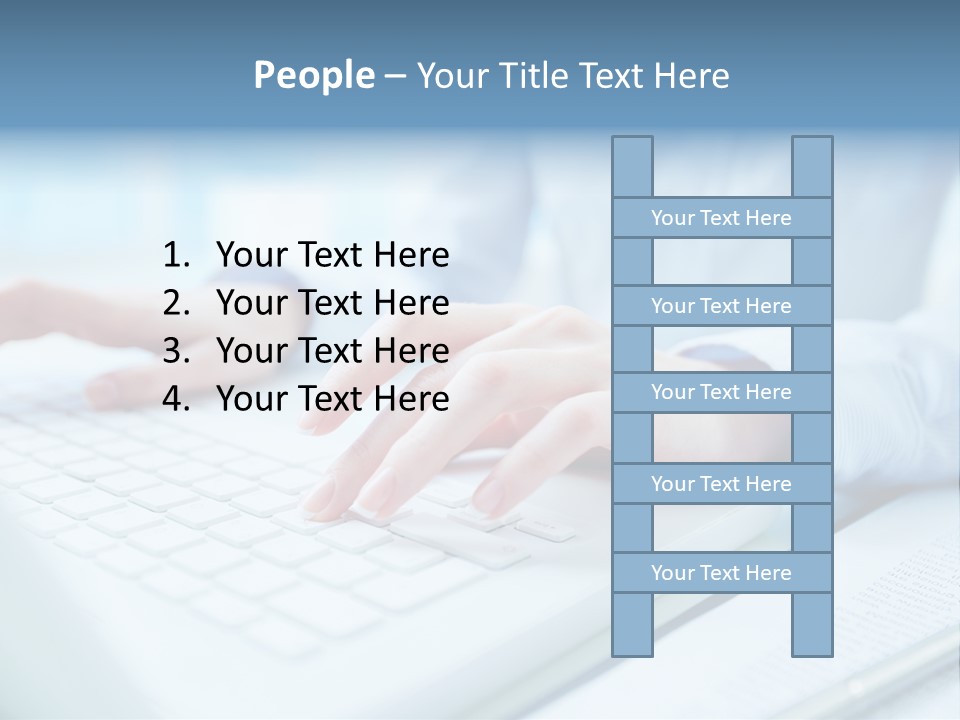 People – Your Title Text Here

1. Your Text Here
2. Your Text Here
3. Your Text Here
4. Your Text Here

Your Text Here

Your Text Here

Your Text Here

Your Text Here

Your Text Here